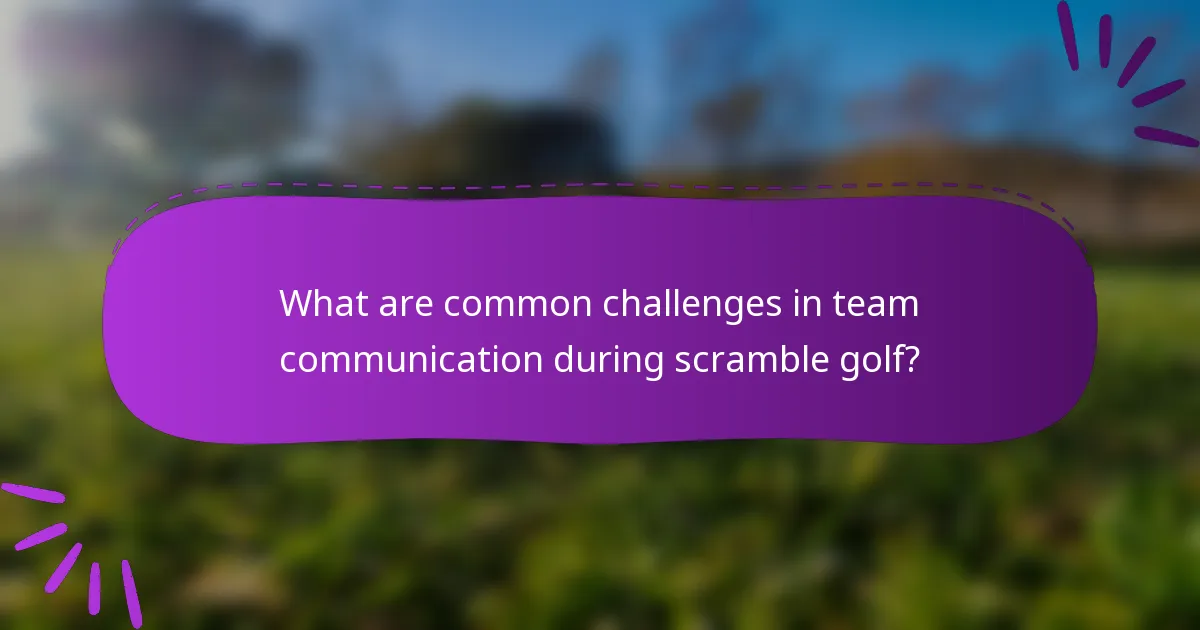 What are common challenges in team communication during scramble golf?